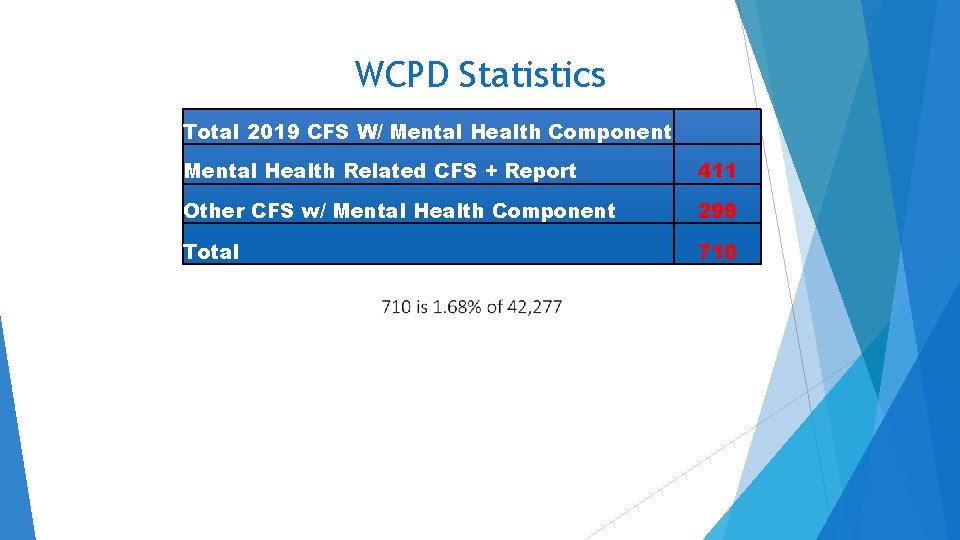 WCPD Statistics

| Total 2019 CFS W/ Mental Health Component | |
|---|---|
| Mental Health Related CFS + Report | 411 |
| Other CFS w/ Mental Health Component | 299 |
| Total | 710 |

710 is 1.68% of 42,277